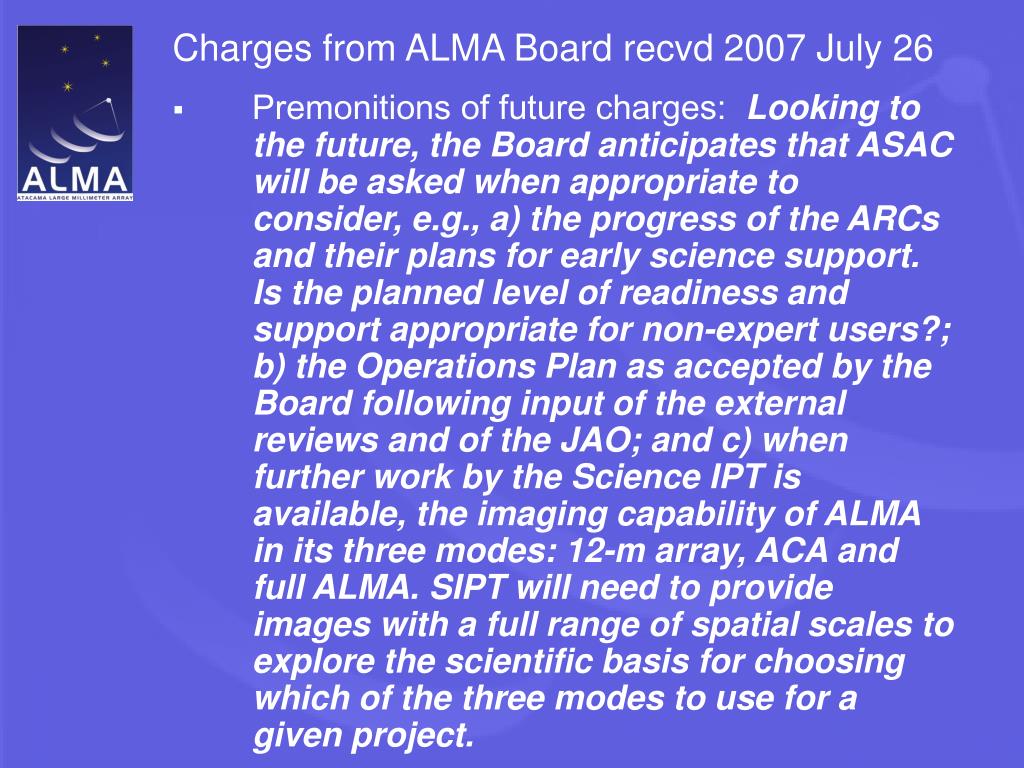 ALMA
ATACAMA LARGE MILLIMETER ARRAY

Charges from ALMA Board recvd 2007 July 26

▪ Premonitions of future charges: Looking to the future, the Board anticipates that ASAC will be asked when appropriate to consider, e.g., a) the progress of the ARCs and their plans for early science support. Is the planned level of readiness and support appropriate for non-expert users?; b) the Operations Plan as accepted by the Board following input of the external reviews and of the JAO; and c) when further work by the Science IPT is available, the imaging capability of ALMA in its three modes: 12-m array, ACA and full ALMA. SIPT will need to provide images with a full range of spatial scales to explore the scientific basis for choosing which of the three modes to use for a given project.